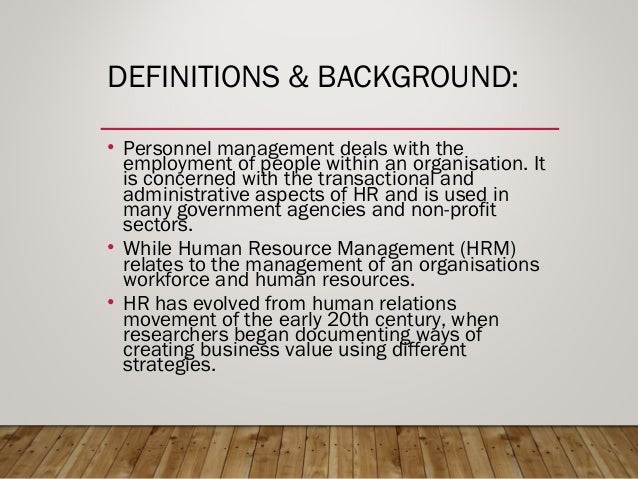 DEFINITIONS & BACKGROUND:

• Personnel management deals with the employment of people within an organisation. It is concerned with the transactional and administrative aspects of HR and is used in many government agencies and non-profit sectors.

• While Human Resource Management (HRM) relates to the management of an organisations workforce and human resources.

• HR has evolved from human relations movement of the early 20th century, when researchers began documenting ways of creating business value using different strategies.